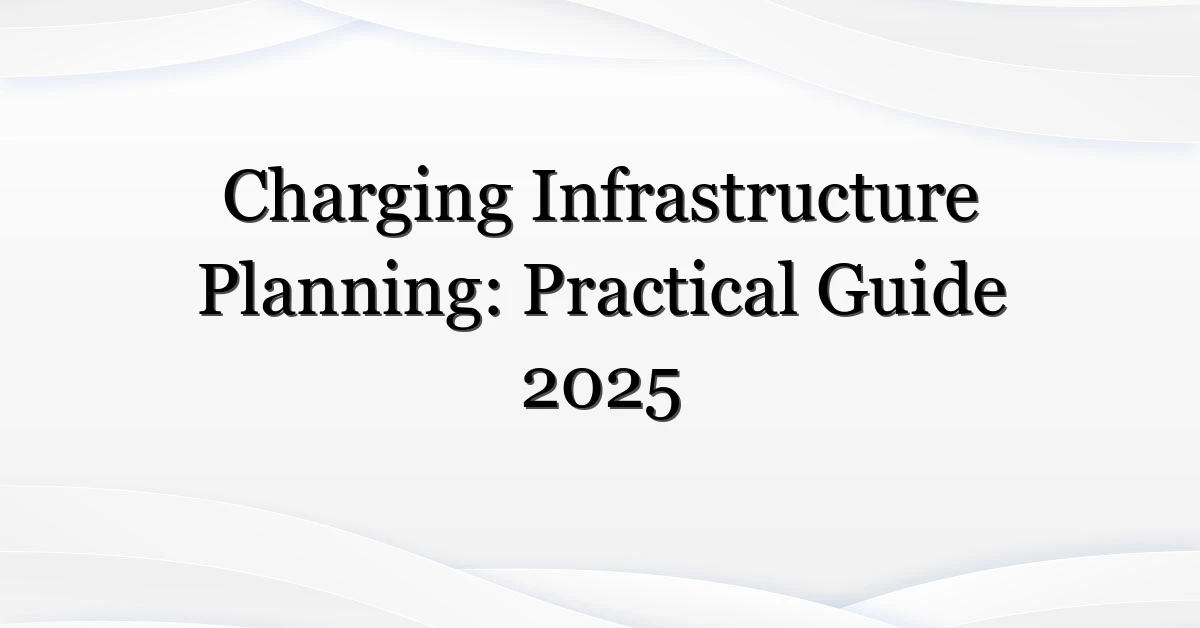 Charging Infrastructure Planning: Practical Guide 2025